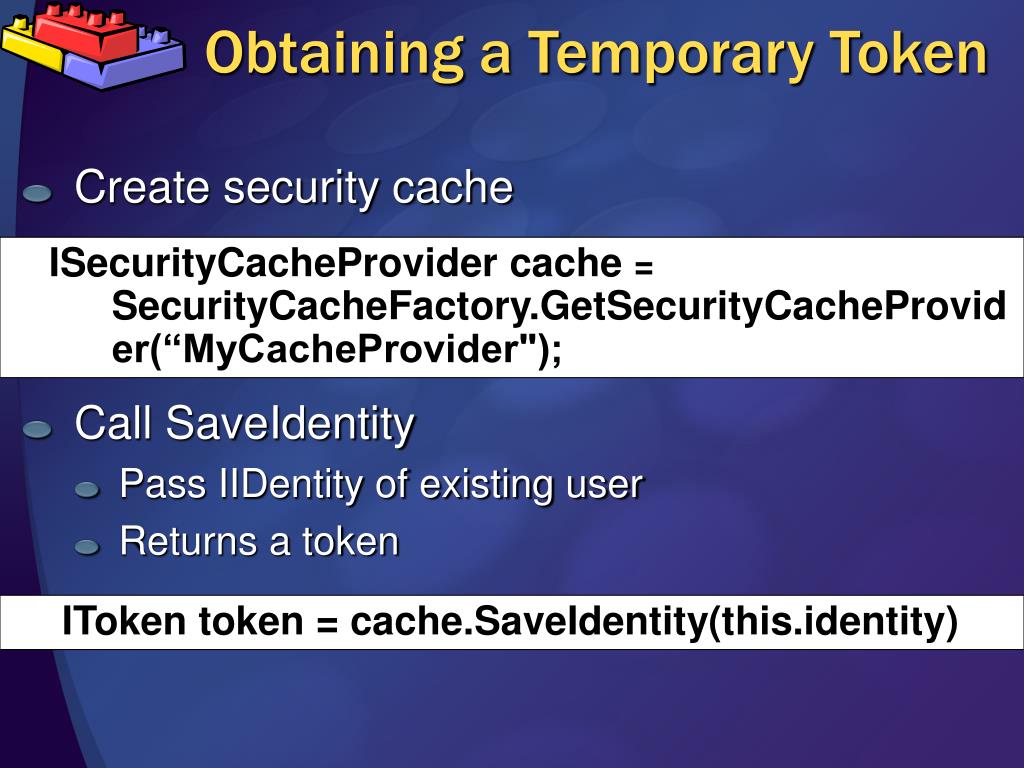 Obtaining a Temporary Token

Create security cache

ISecurityCacheProvider cache = SecurityCacheFactory.GetSecurityCacheProvider(“MyCacheProvider");

Call SaveIdentity

Pass IIDentity of existing user

Returns a token

IToken token = cache.SaveIdentity(this.identity)